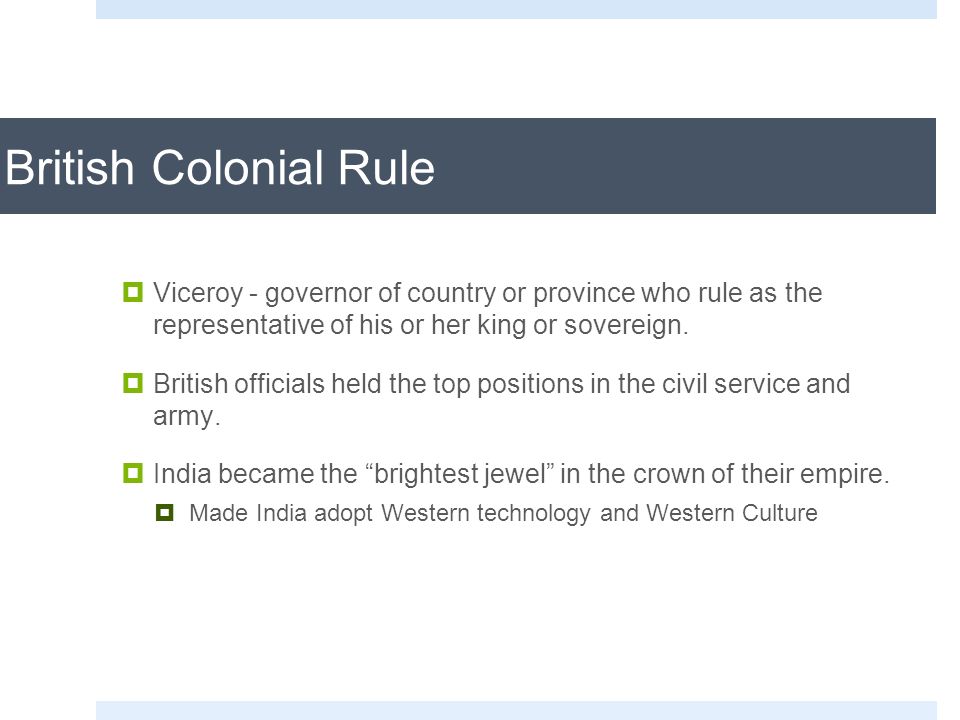 British Colonial Rule

Viceroy - governor of country or province who rule as the representative of his or her king or sovereign.

British officials held the top positions in the civil service and army.

India became the “brightest jewel” in the crown of their empire.

Made India adopt Western technology and Western Culture